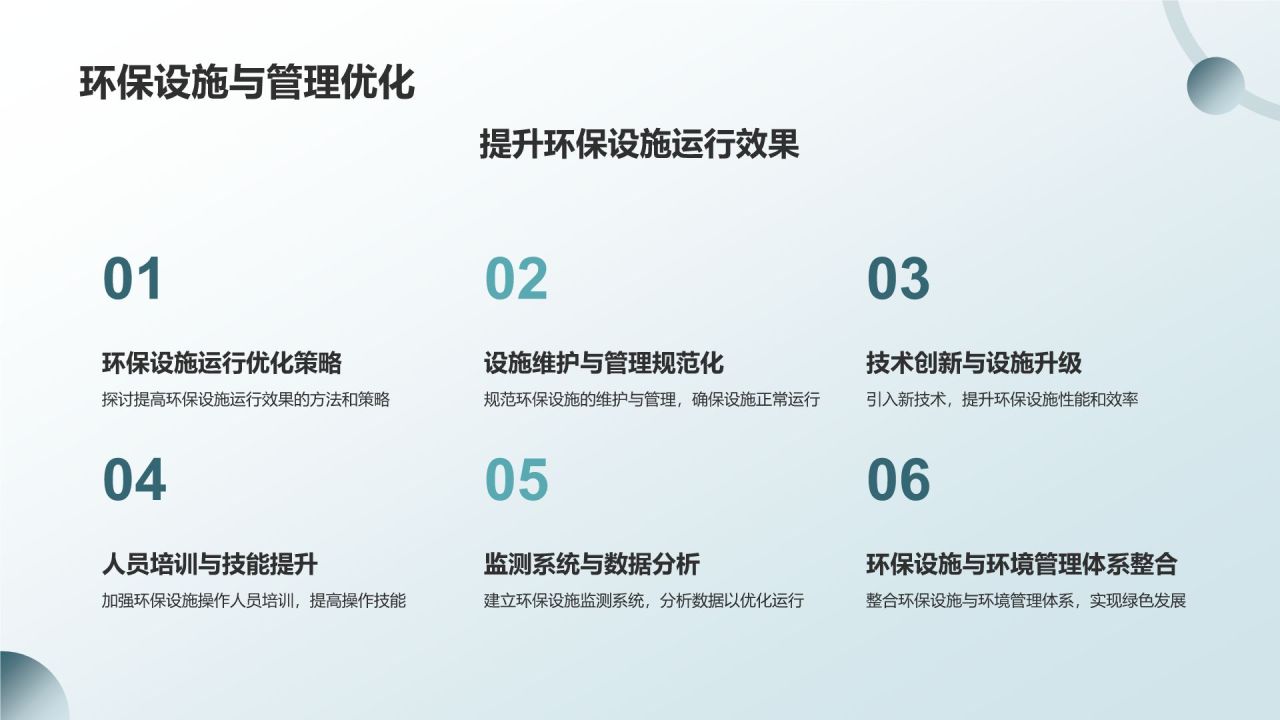 环保设施与管理优化

提升环保设施运行效果

01

环保设施运行优化策略

探讨提高环保设施运行效果的方法和策略

02

设施维护与管理规范化

规范环保设施的维护与管理，确保设施正常运行

03

技术创新与设施升级

引入新技术，提升环保设施性能和效率

04

人员培训与技能提升

加强环保设施操作人员培训，提高操作技能

05

监测系统与数据分析

建立环保设施监测系统，分析数据以优化运行

06

环保设施与环境管理体系整合

整合环保设施与环境管理体系，实现绿色发展